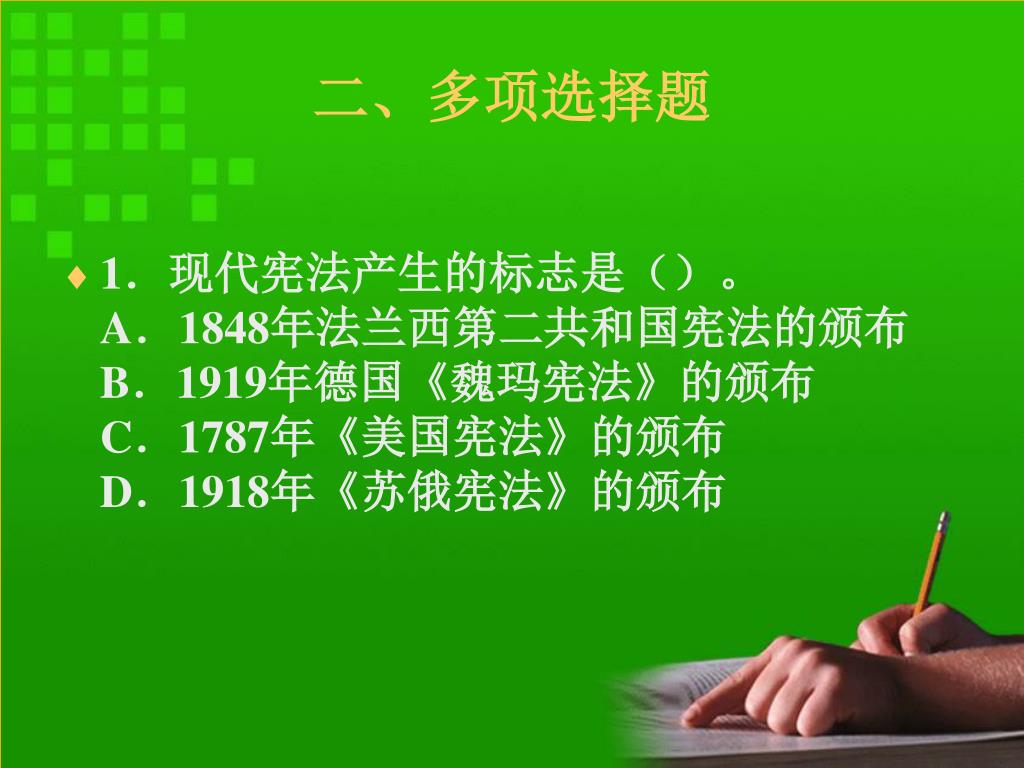 二、多项选择题

♦ 1．现代宪法产生的标志是（）。
A．1848年法兰西第二共和国宪法的颁布
B．1919年德国《魏玛宪法》的颁布
C．1787年《美国宪法》的颁布
D．1918年《苏俄宪法》的颁布